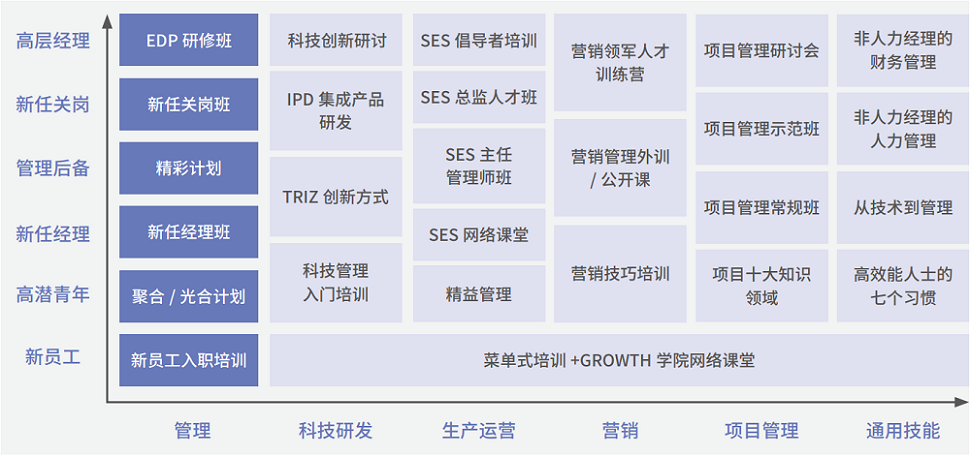 高层经理
新任关岗
管理后备
新任经理
高潜青年
新员工

EDP 研修班
新任关岗班
精彩计划
新任经理班
聚合 / 光合计划
新员工入职培训

科技创新研讨
IPD 集成产品研发
TRIZ 创新方式
科技管理入门培训

SES 倡导者培训
SES 总监人才班
SES 主任管理师班
SES 网络课堂
精益管理

营销领军人才训练营
营销管理外训 / 公开课
营销技巧培训

项目管理研讨会
项目管理示范班
项目管理常规班
项目十大知识领域

非人力经理的财务管理
非人力经理的人力管理
从技术到管理
高效能人士的七个习惯

菜单式培训 +GROWTH 学院网络课堂

管理
科技研发
生产运营
营销
项目管理
通用技能